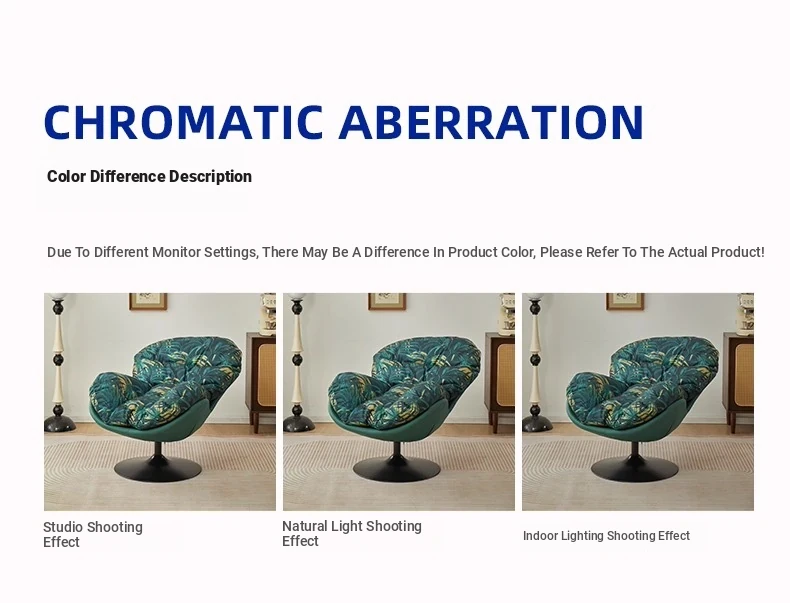 CHROMATIC ABERRATION

Color Difference Description

Due To Different Monitor Settings, There May Be A Difference In Product Color, Please Refer To The Actual Product!

Studio Shooting Effect

Natural Light Shooting Effect

Indoor Lighting Shooting Effect